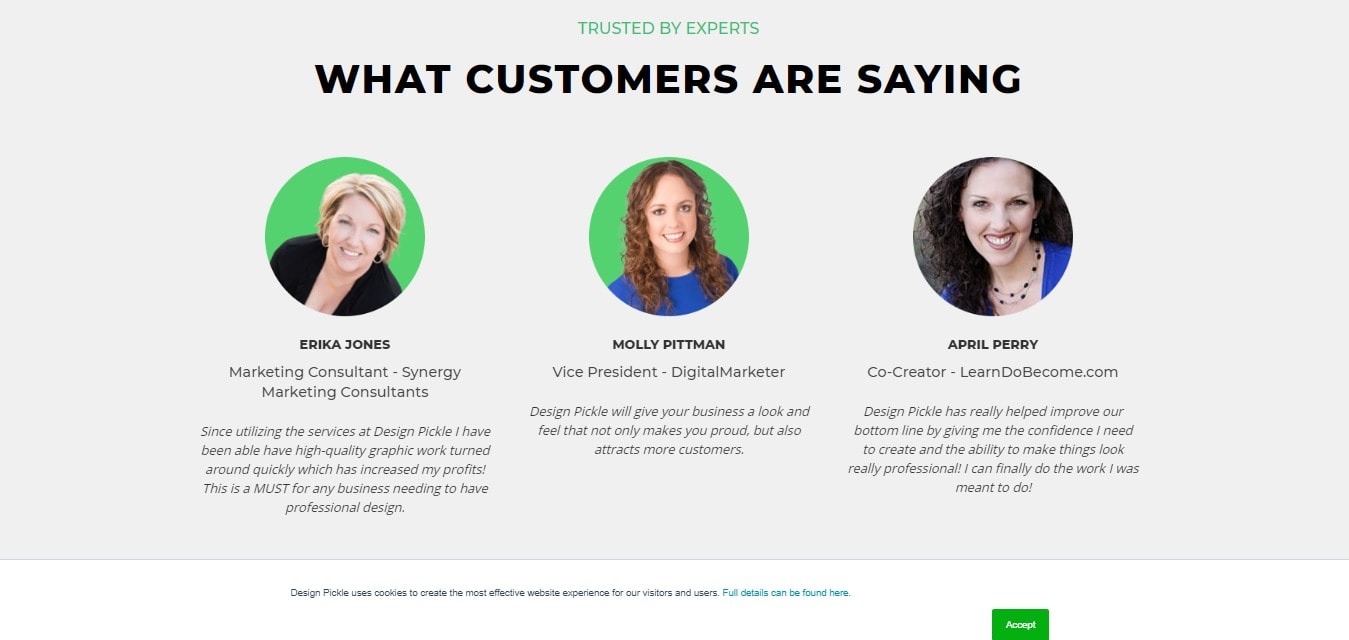 TRUSTED BY EXPERTS

WHAT CUSTOMERS ARE SAYING

ERIKA JONES

Marketing Consultant - Synergy Marketing Consultants

Since utilizing the services at Design Pickle I have been able have high-quality graphic work turned around quickly which has increased my profits! This is a MUST for any business needing to have professional design.

MOLLY PITTMAN

Vice President - DigitalMarketer

Design Pickle will give your business a look and feel that not only makes you proud, but also attracts more customers.

APRIL PERRY

Co-Creator - LearnDoBecome.com

Design Pickle has really helped improve our bottom line by giving me the confidence I need to create and the ability to make things look really professional! I can finally do the work I was meant to do!

Design Pickle uses cookies to create the most effective website experience for our visitors and users. Full details can be found here.

Accept